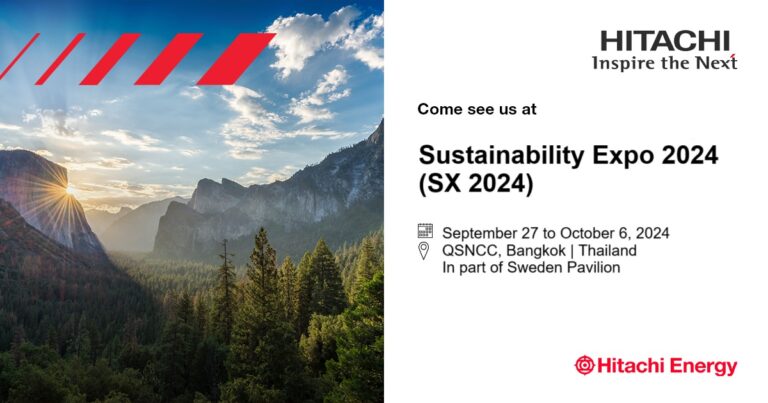 HITACHI
Inspire the Next

Come see us at

Sustainability Expo 2024 (SX 2024)

September 27 to October 6, 2024
QSNCC, Bangkok | Thailand
In part of Sweden Pavilion

Hitachi Energy